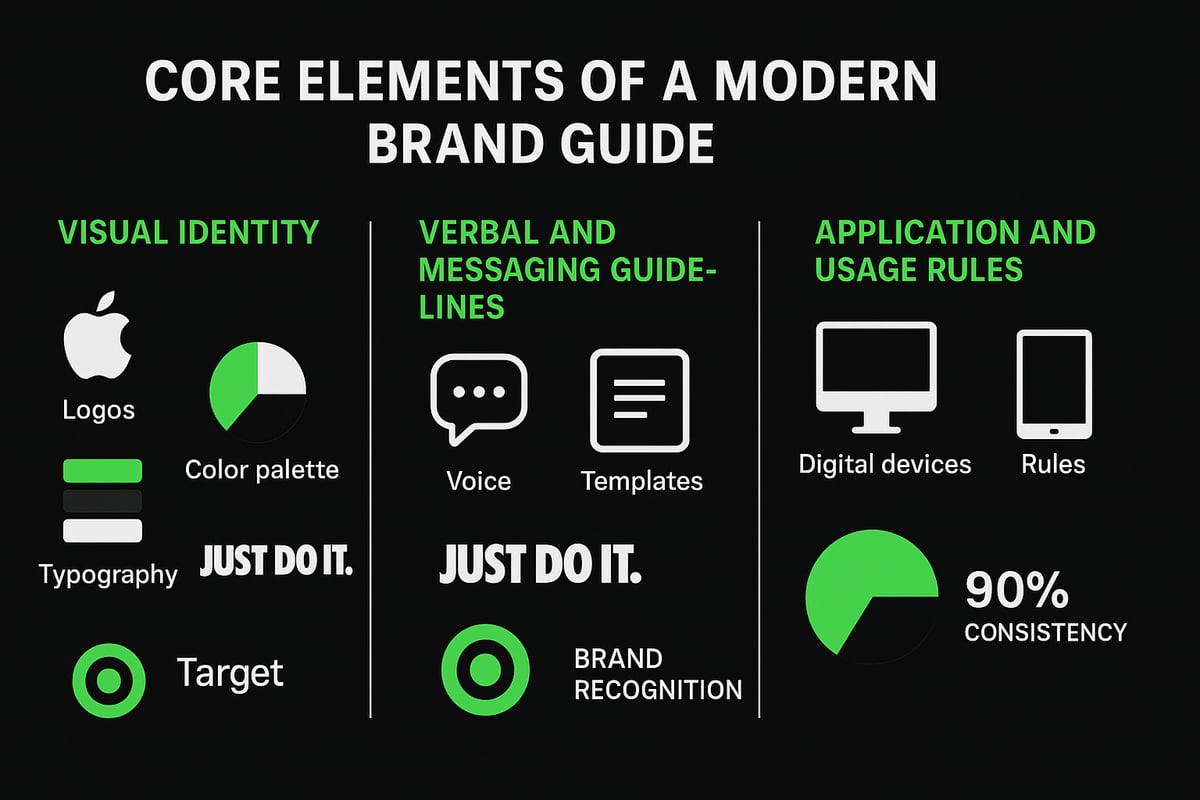 CORE ELEMENTS OF A MODERN BRAND GUIDE

VISUAL IDENTITY

Logos

Color palette

Typography

JUST DO IT.

Target

VERBAL AND MESSAGING GUIDELINES

Voice

Templates

JUST DO IT.

BRAND RECOGNITION

APPLICATION AND USAGE RULES

Digital devices

Rules

90%
CONSISTENCY